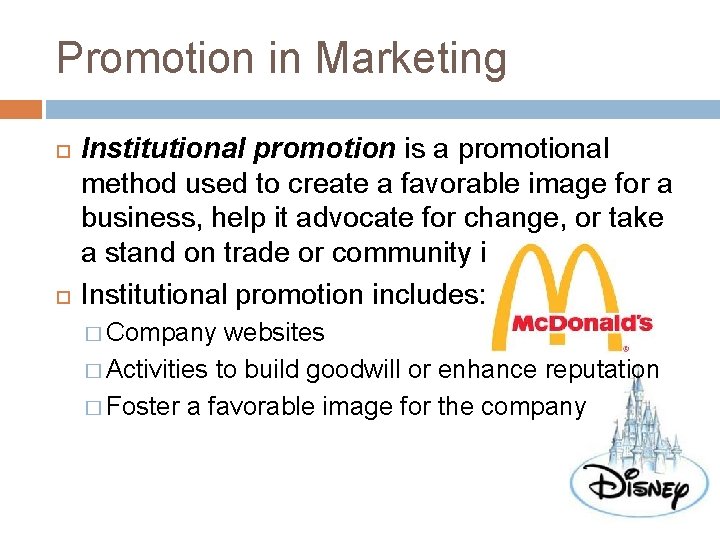 Promotion in Marketing

Institutional promotion is a promotional method used to create a favorable image for a business, help it advocate for change, or take a stand on trade or community i

Institutional promotion includes:

Company websites

Activities to build goodwill or enhance reputation

Foster a favorable image for the company

McDonald's

Disney